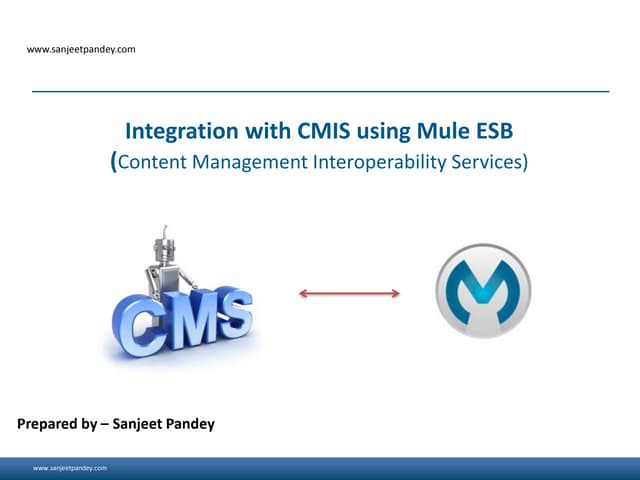 www.sanjeetpandey.com

Integration with CMIS using Mule ESB
(Content Management Interoperability Services)

CMS

Prepared by – Sanjeet Pandey

www.sanjeetpandey.com